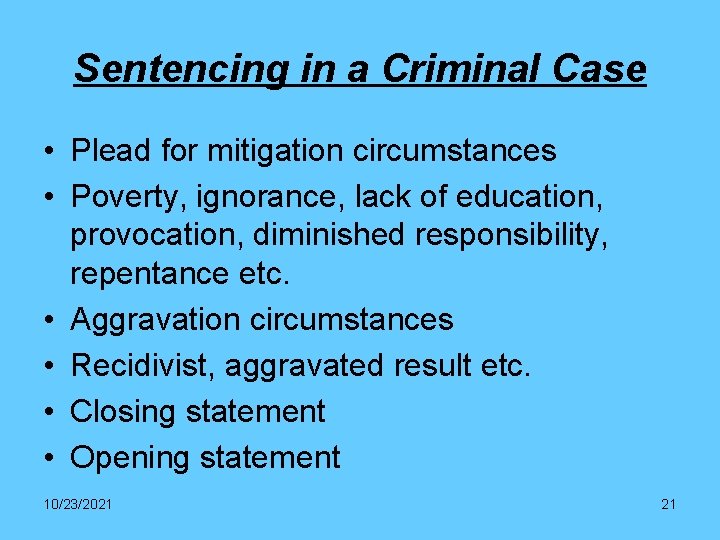 Sentencing in a Criminal Case

• Plead for mitigation circumstances
• Poverty, ignorance, lack of education, provocation, diminished responsibility, repentance etc.
• Aggravation circumstances
• Recidivist, aggravated result etc.
• Closing statement
• Opening statement

10/23/2021

21